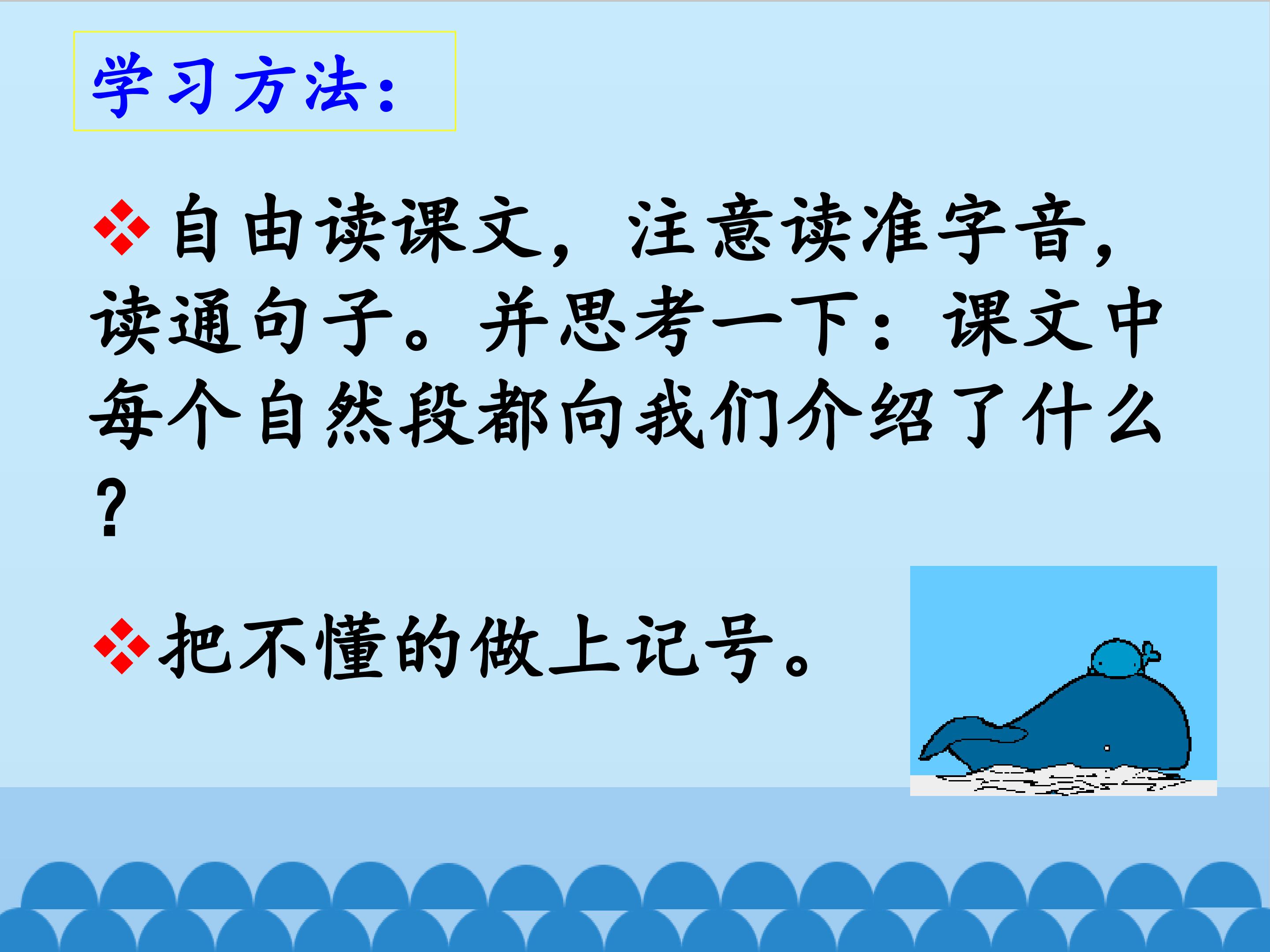 学习方法：

❖自由读课文，注意读准字音，读通句子。并思考一下：课文中每个自然段都向我们介绍了什么？

❖把不懂的做上记号。